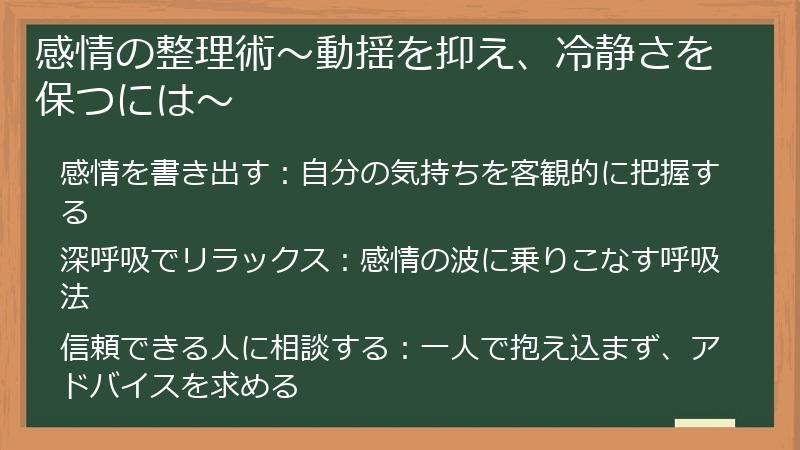 感情の整理術～動揺を抑え、冷静さを保つには～

感情を書き出す：自分の気持ちを客観的に把握する

深呼吸でリラックス：感情の波に乗りこなす呼吸法

信頼できる人に相談する：一人で抱え込まず、アドバイスを求める